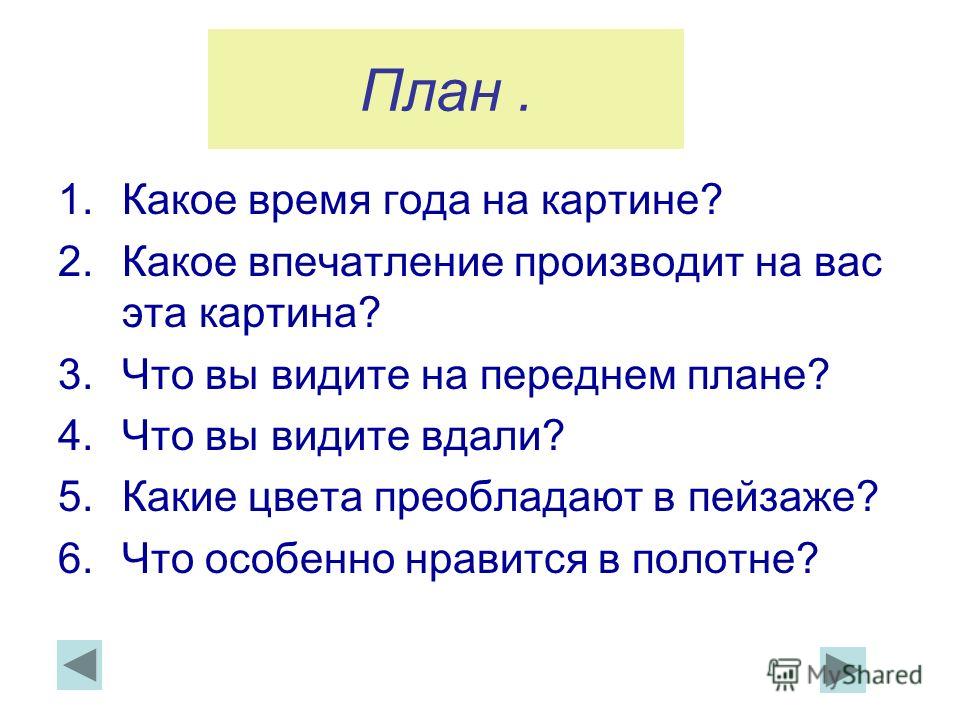 План .

1. Какое время года на картине?
2. Какое впечатление производит на вас эта картина?
3. Что вы видите на переднем плане?
4. Что вы видите вдали?
5. Какие цвета преобладают в пейзаже?
6. Что особенно нравится в полотне?

MyShared